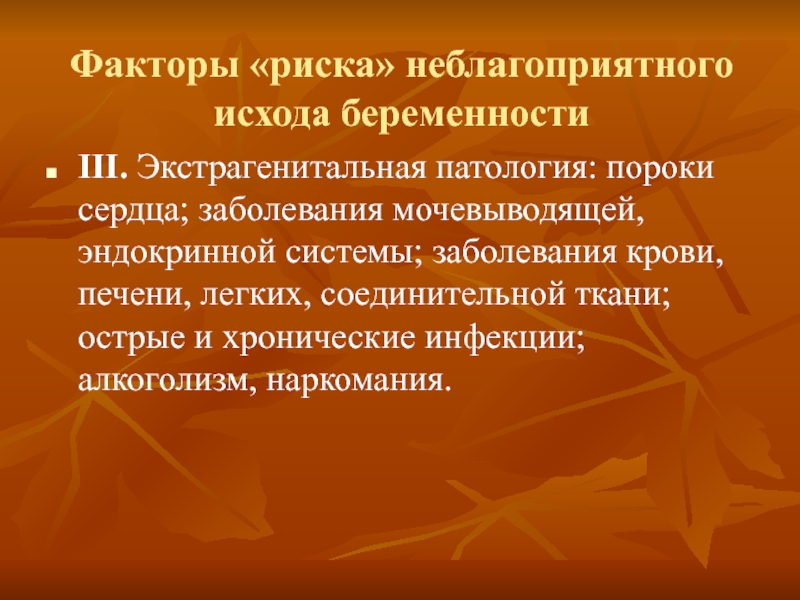 Факторы «риска» неблагоприятного исхода беременности

III. Экстрагенитальная патология: пороки сердца; заболевания мочевыводящей, эндокринной системы; заболевания крови, печени, легких, соединительной ткани; острые и хронические инфекции; алкоголизм, наркомания.